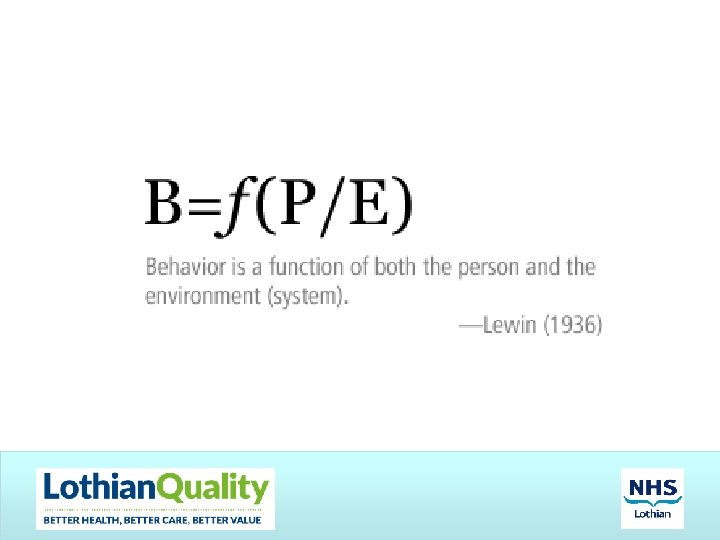 $B=f(P/E)$

Behavior is a function of both the person and the environment (system).

—Lewin (1936)

LothianQuality
BETTER HEALTH, BETTER CARE, BETTER VALUE

NHS
Lothian